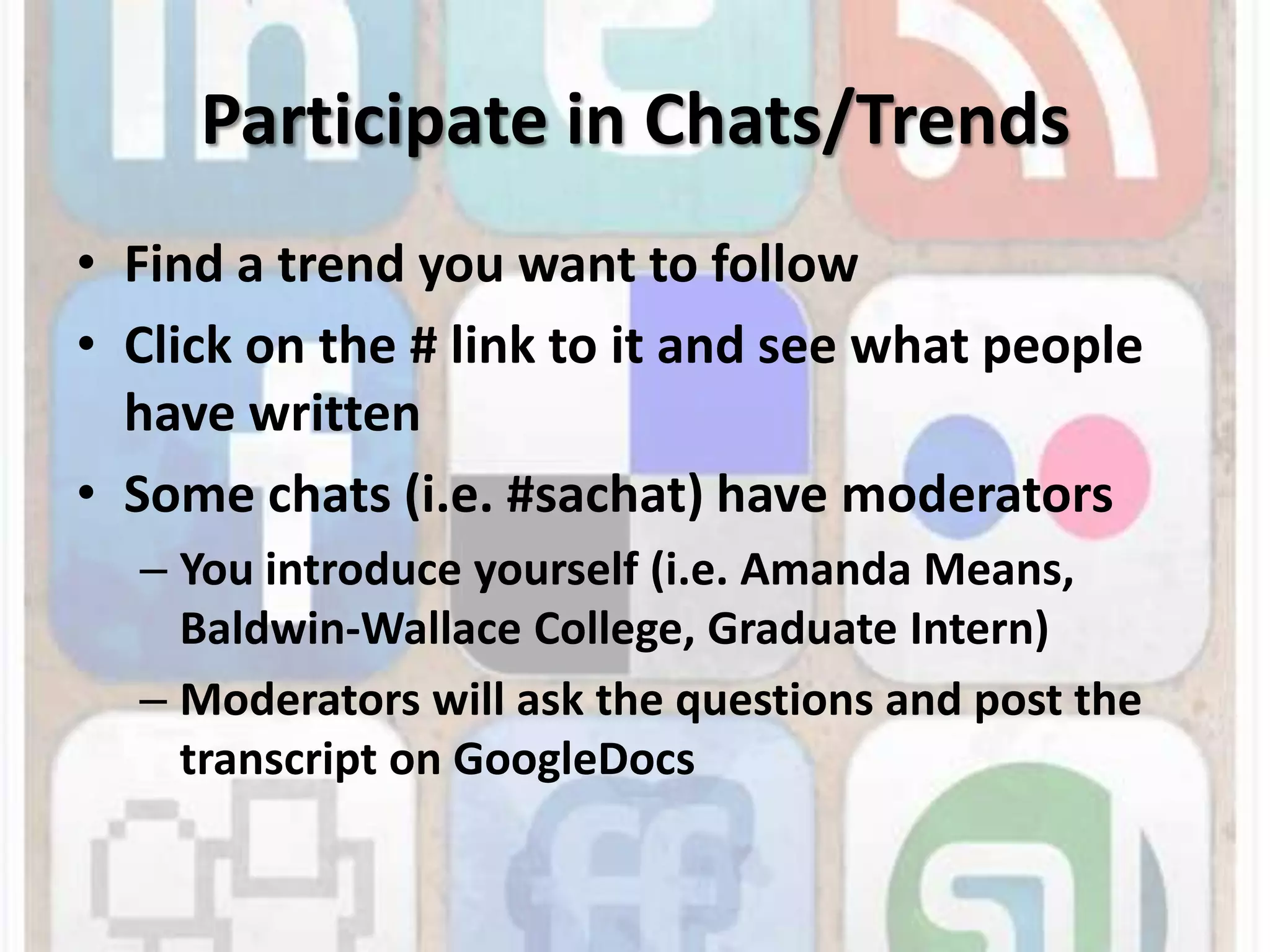 Participate in Chats/Trends

• Find a trend you want to follow
• Click on the # link to it and see what people have written
• Some chats (i.e. #sachat) have moderators
– You introduce yourself (i.e. Amanda Means, Baldwin-Wallace College, Graduate Intern)
– Moderators will ask the questions and post the transcript on GoogleDocs